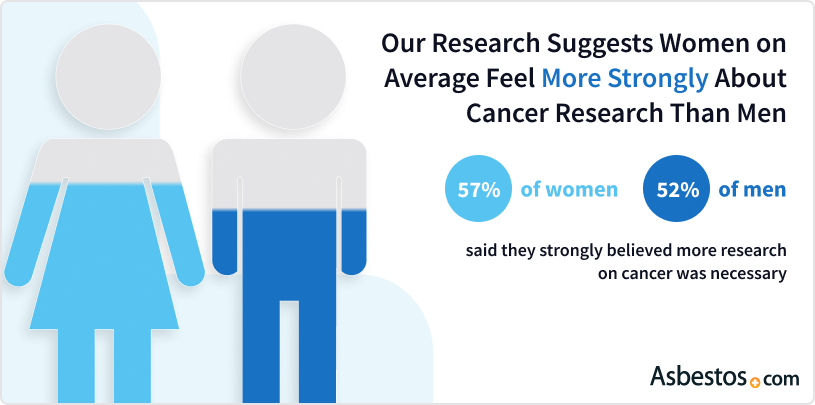 Our Research Suggests Women on Average Feel More Strongly About Cancer Research Than Men

57% of women

52% of men

said they strongly believed more research on cancer was necessary

Asbestos.com